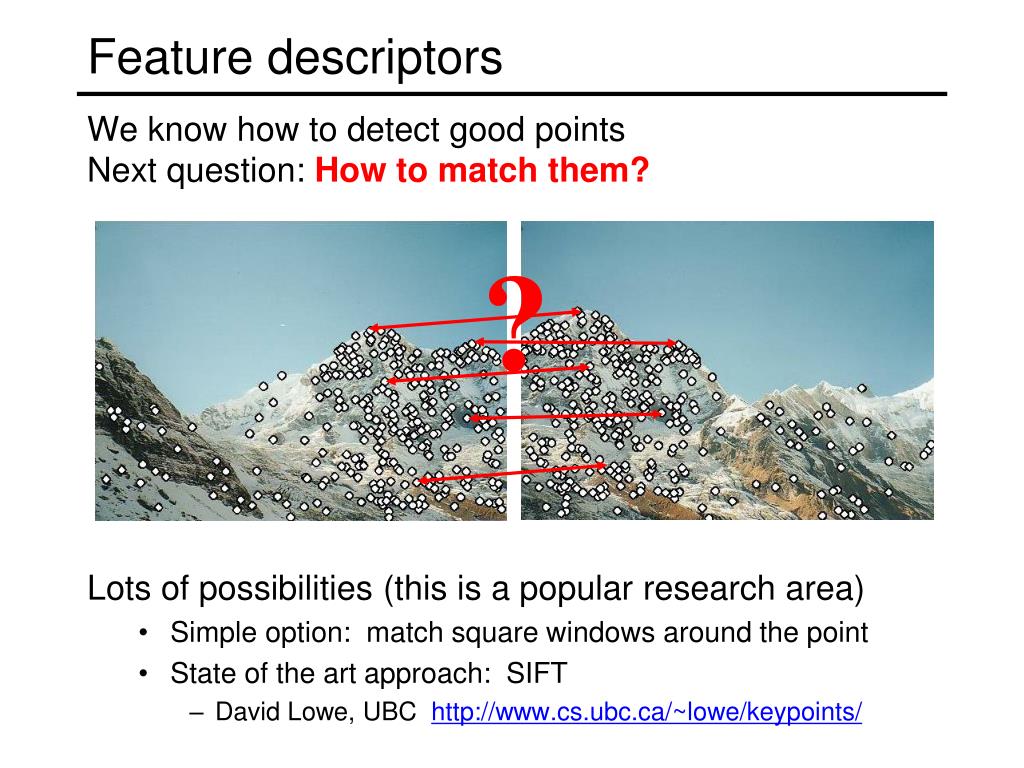 Feature descriptors

We know how to detect good points
Next question: How to match them?

?

Lots of possibilities (this is a popular research area)
• Simple option: match square windows around the point
• State of the art approach: SIFT
– David Lowe, UBC http://www.cs.ubc.ca/~lowe/keypoints/